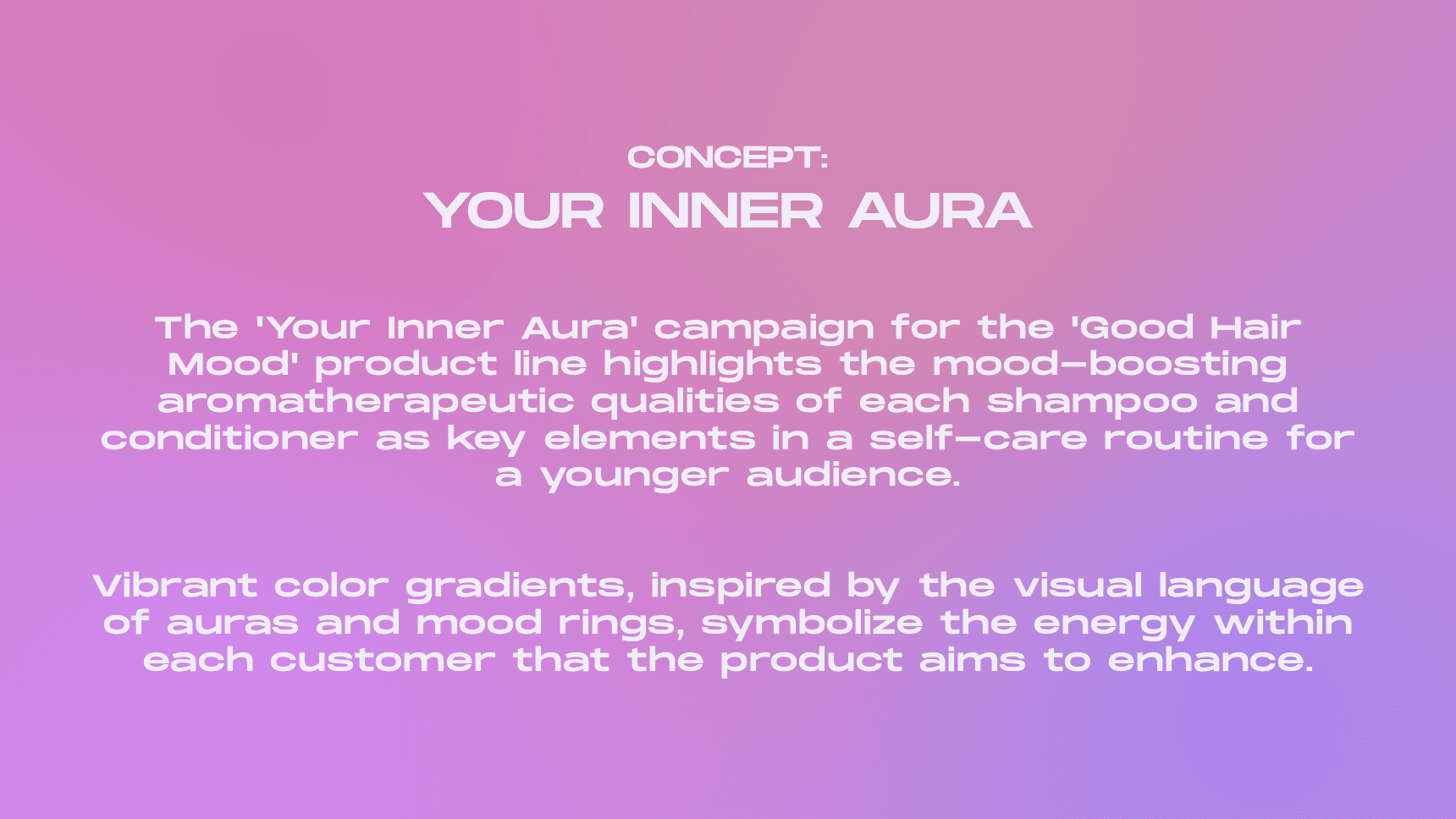 CONCEPT:
YOUR INNER AURA

The 'Your Inner Aura' campaign for the 'Good Hair Mood' product line highlights the mood-boosting aromatherapeutic qualities of each shampoo and conditioner as key elements in a self-care routine for a younger audience.

Vibrant color gradients, inspired by the visual language of auras and mood rings, symbolize the energy within each customer that the product aims to enhance.